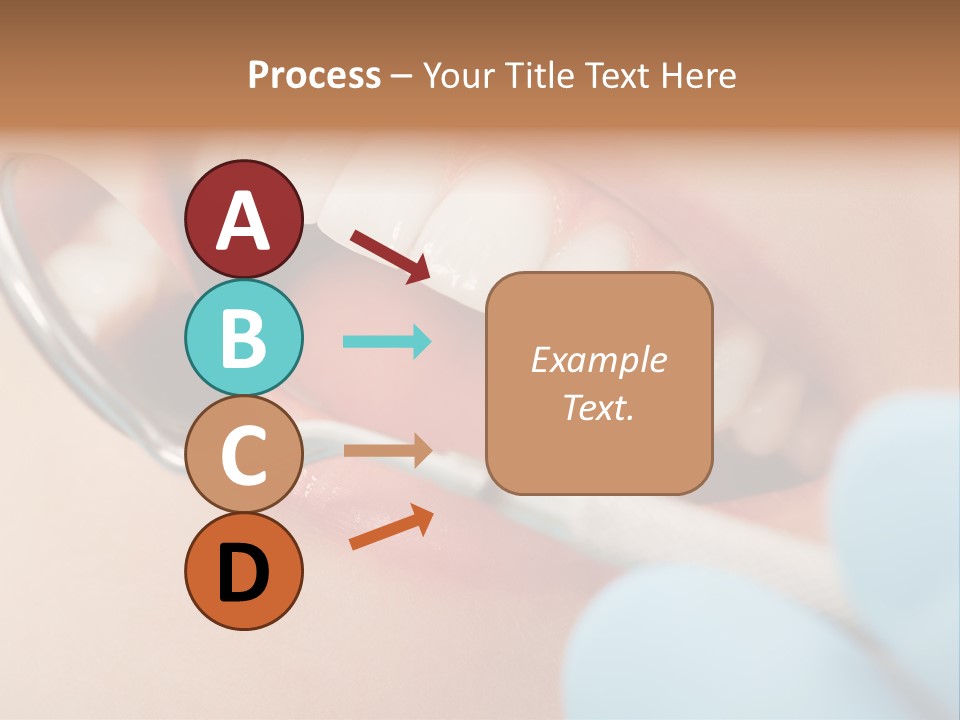 Process – Your Title Text Here

A

B

C

D

Example Text.